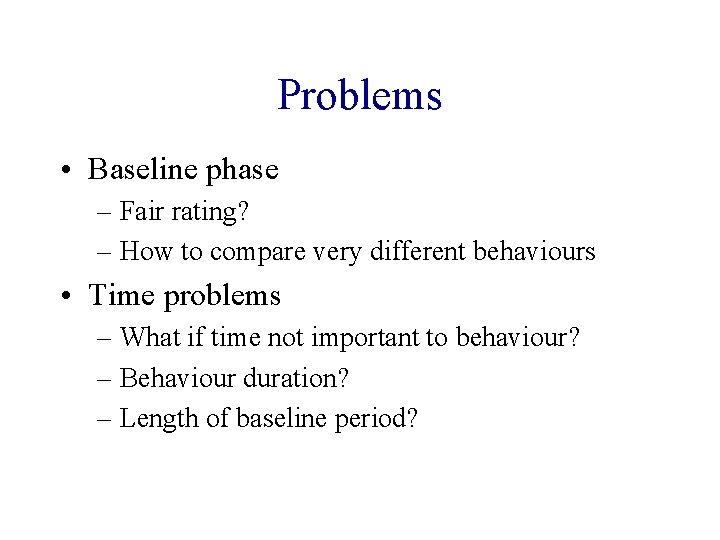 Problems

• Baseline phase
  – Fair rating?
  – How to compare very different behaviours
• Time problems
  – What if time not important to behaviour?
  – Behaviour duration?
  – Length of baseline period?